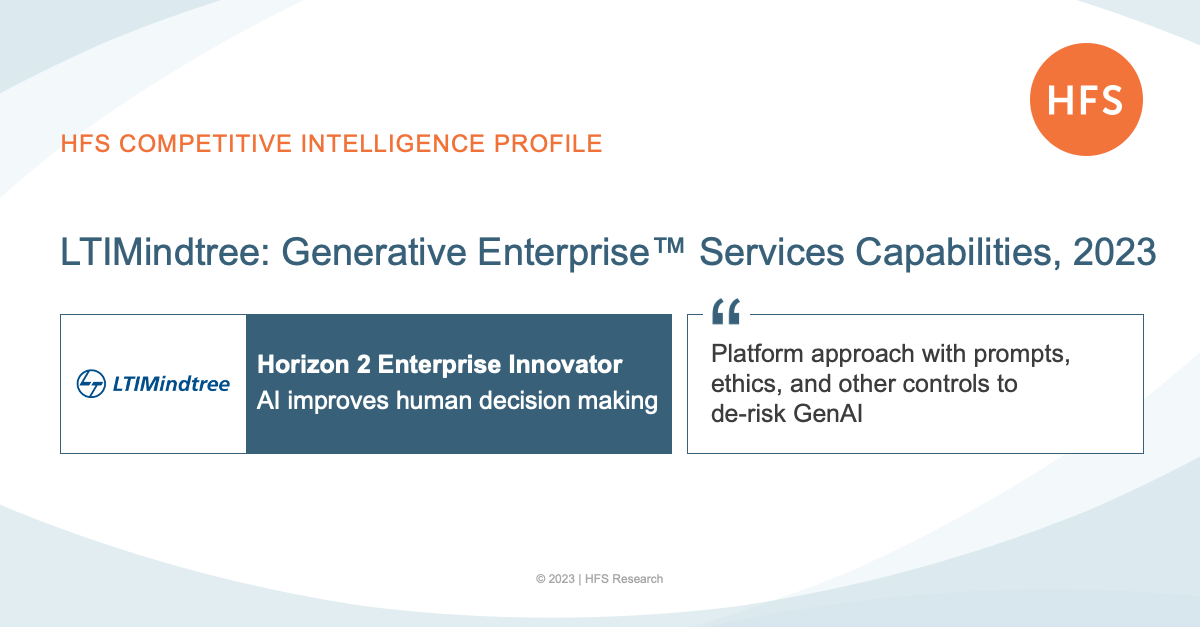 HFS

HFS COMPETITIVE INTELLIGENCE PROFILE

LTIMindtree: Generative Enterprise™ Services Capabilities, 2023

LTIMindtree

Horizon 2 Enterprise Innovator
AI improves human decision making

“

Platform approach with prompts, ethics, and other controls to de-risk GenAI

© 2023 | HFS Research